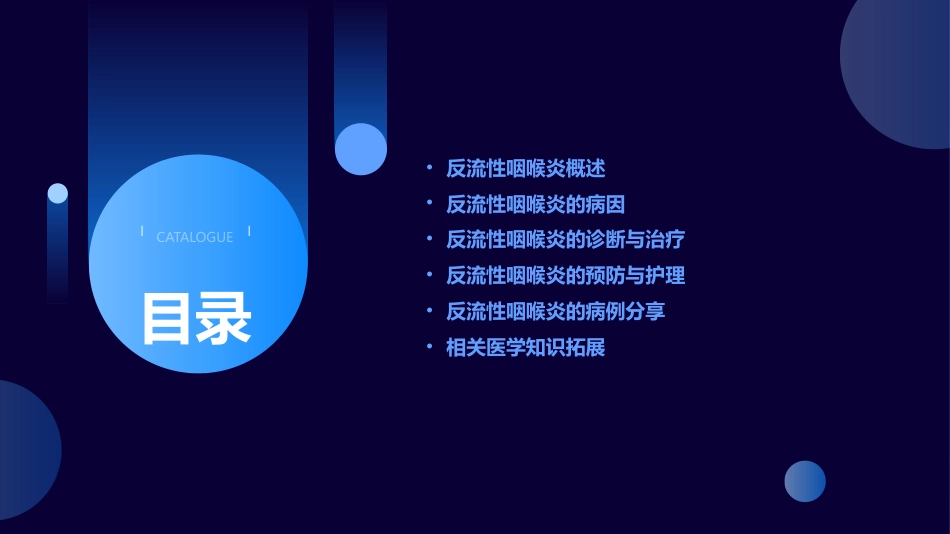 CATALOGUE

目录

• 反流性咽喉炎概述
• 反流性咽喉炎的病因
• 反流性咽喉炎的诊断与治疗
• 反流性咽喉炎的预防与护理
• 反流性咽喉炎的病例分享
• 相关医学知识拓展